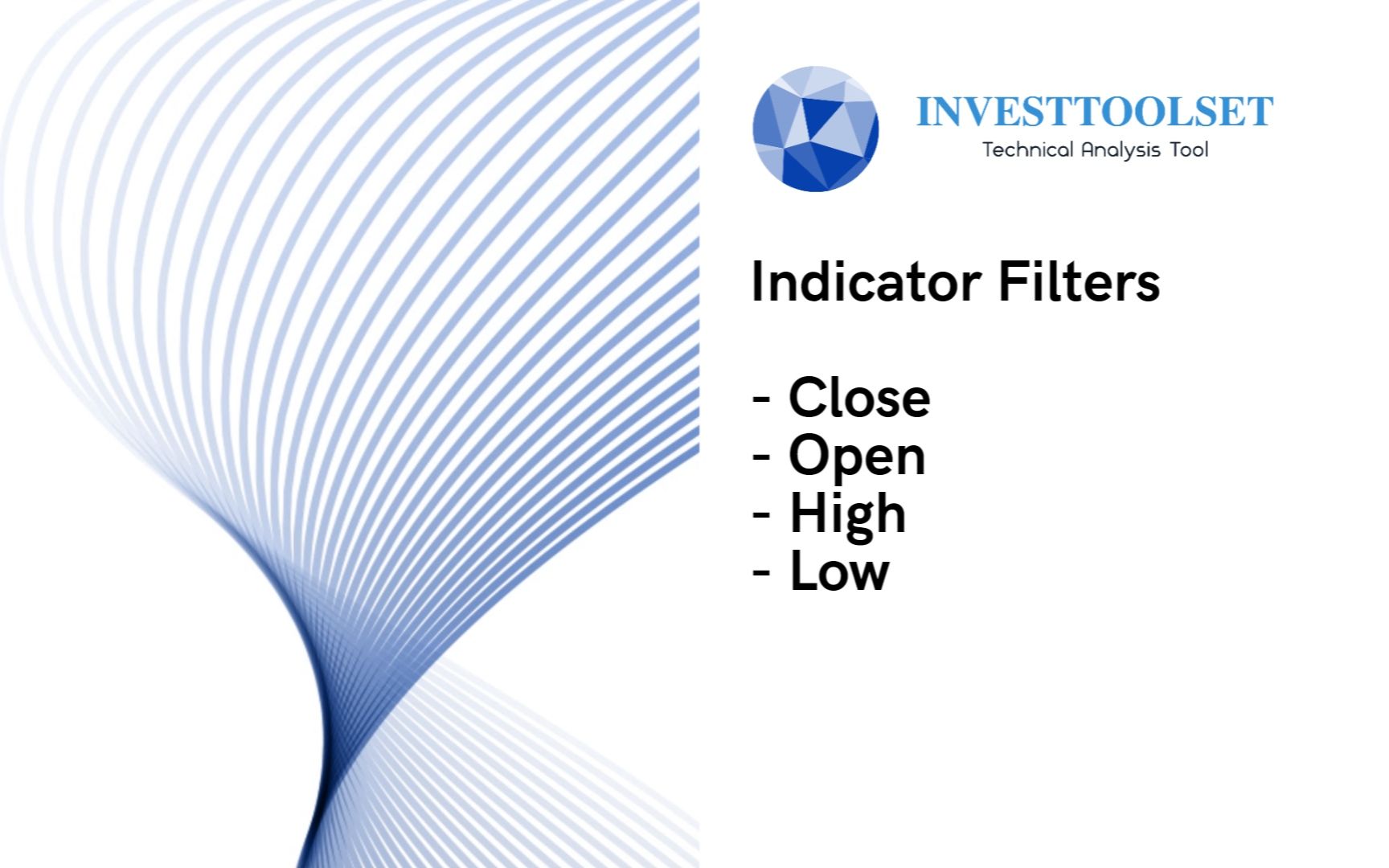 INVESTTOOLSET
Technical Analysis Tool

Indicator Filters

- Close
- Open
- High
- Low